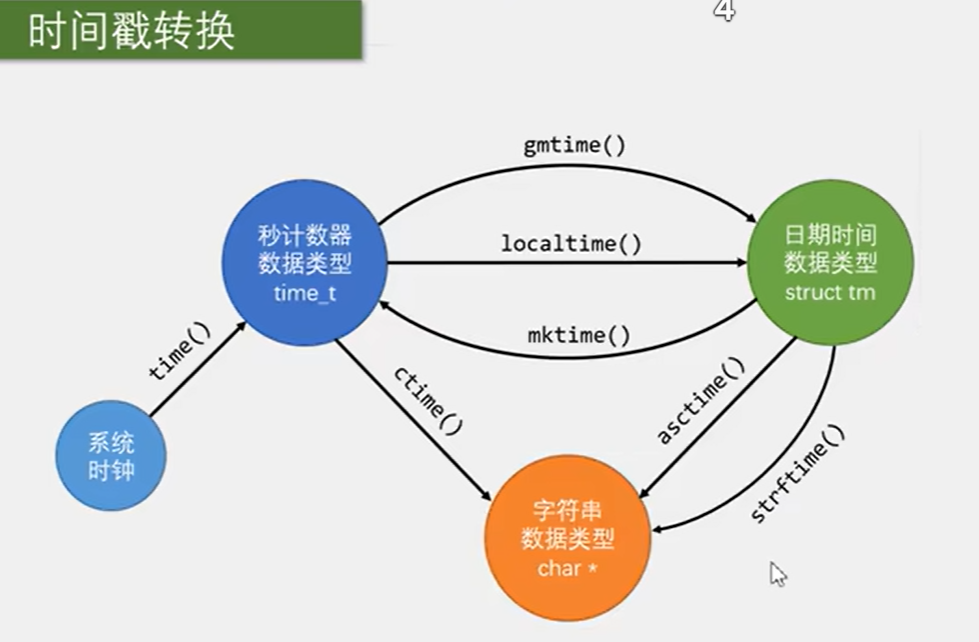 时间戳转换

4

gmtime()

秒计数器
数据类型
time_t

localtime()

日期时间
数据类型
struct tm

mktime()

time()

ctime()

asctime()

strftime()

系统
时钟

字符串
数据类型
char *